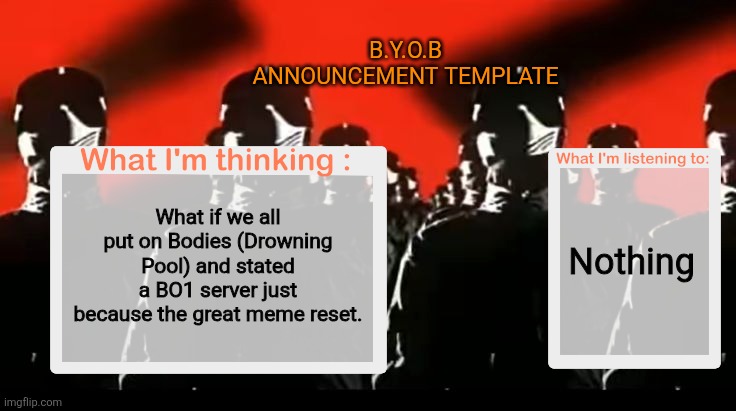 B.Y.O.B
ANNOUNCEMENT TEMPLATE

What I'm thinking :

What if we all put on Bodies (Drowning Pool) and stated a BO1 server just because the great meme reset.

What I'm listening to:

Nothing

imgflip.com